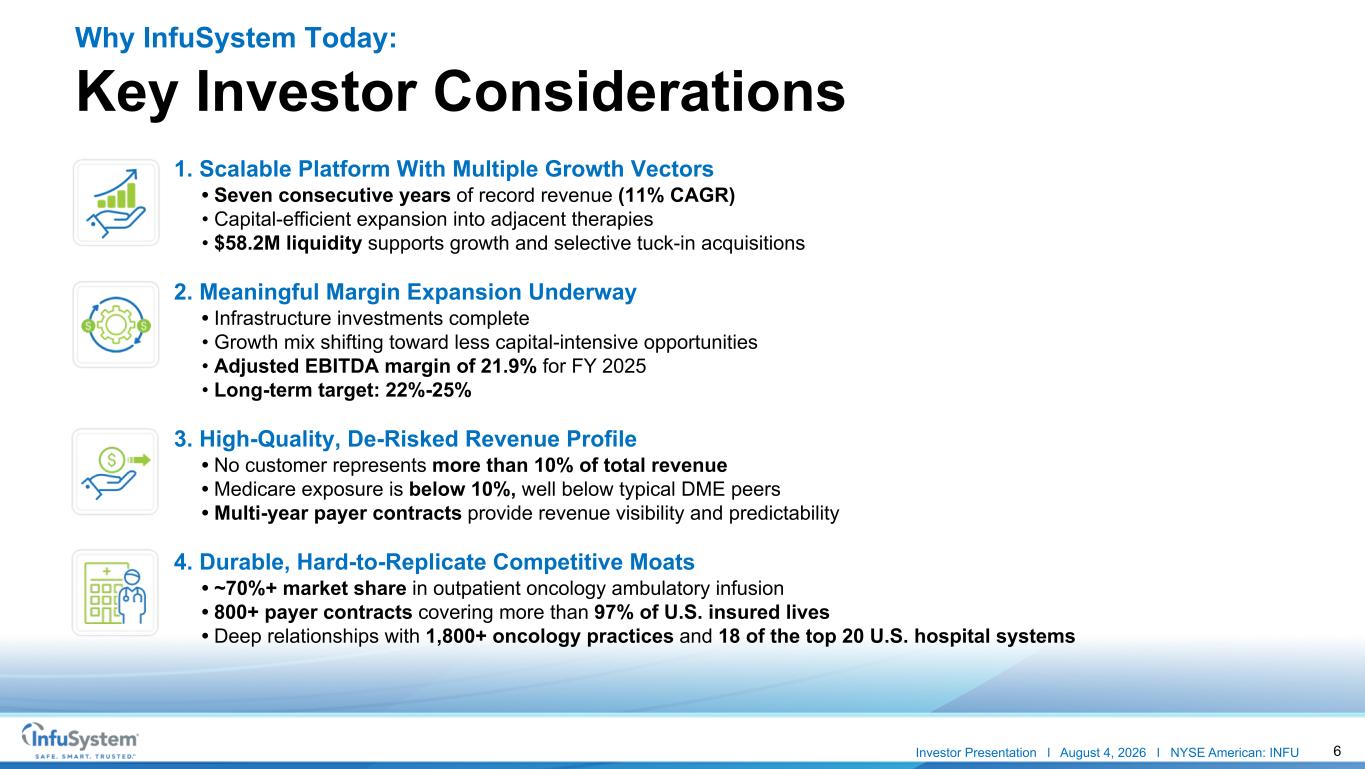 Why InfuSystem Today:

Key Investor Considerations

1. Scalable Platform With Multiple Growth Vectors
• Seven consecutive years of record revenue (11% CAGR)
• Capital-efficient expansion into adjacent therapies
• $58.2M liquidity supports growth and selective tuck-in acquisitions

2. Meaningful Margin Expansion Underway
• Infrastructure investments complete
• Growth mix shifting toward less capital-intensive opportunities
• Adjusted EBITDA margin of 21.9% for FY 2025
• Long-term target: 22%-25%

3. High-Quality, De-Risked Revenue Profile
• No customer represents more than 10% of total revenue
• Medicare exposure is below 10%, well below typical DME peers
• Multi-year payer contracts provide revenue visibility and predictability

4. Durable, Hard-to-Replicate Competitive Moats
• ~70%+ market share in outpatient oncology ambulatory infusion
• 800+ payer contracts covering more than 97% of U.S. insured lives
• Deep relationships with 1,800+ oncology practices and 18 of the top 20 U.S. hospital systems

InfuSystem
SAFE. SMART. TRUSTED.

Investor Presentation I August 4, 2026 I NYSE American: INFU 6